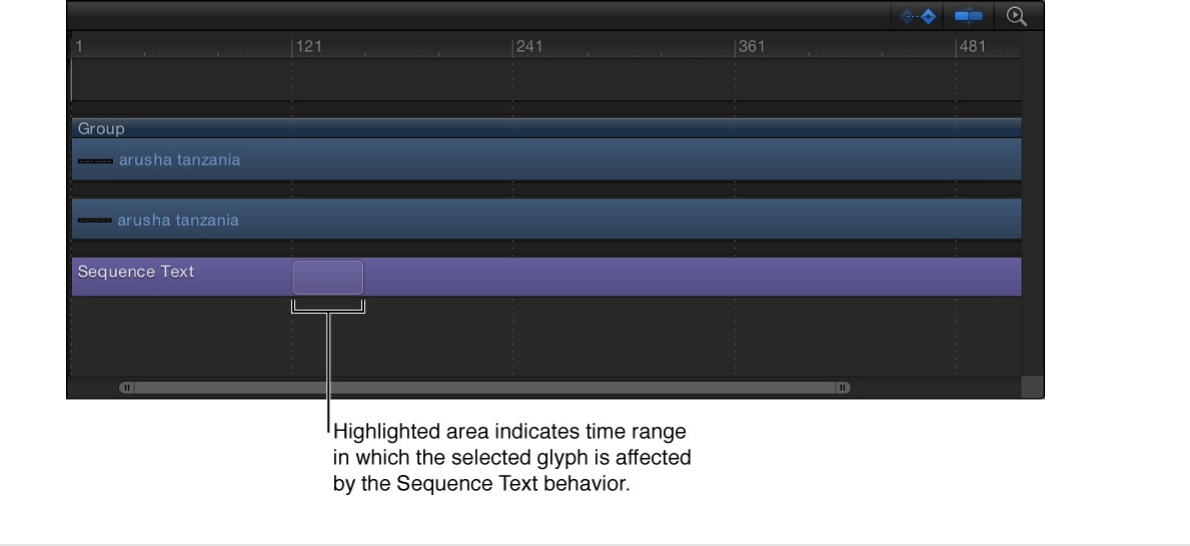 1
121
241
361
481

Group
arusha tanzania
arusha tanzania
Sequence Text

Highlighted area indicates time range in which the selected glyph is affected by the Sequence Text behavior.